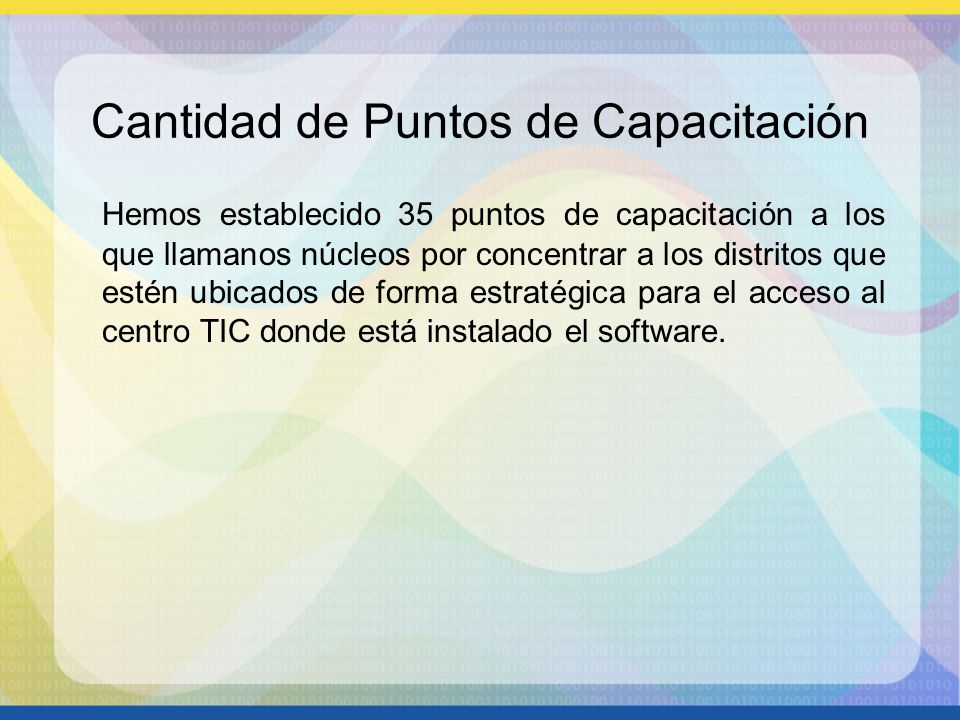 Cantidad de Puntos de Capacitación

Hemos establecido 35 puntos de capacitación a los que llamanos núcleos por concentrar a los distritos que estén ubicados de forma estratégica para el acceso al centro TIC donde está instalado el software.